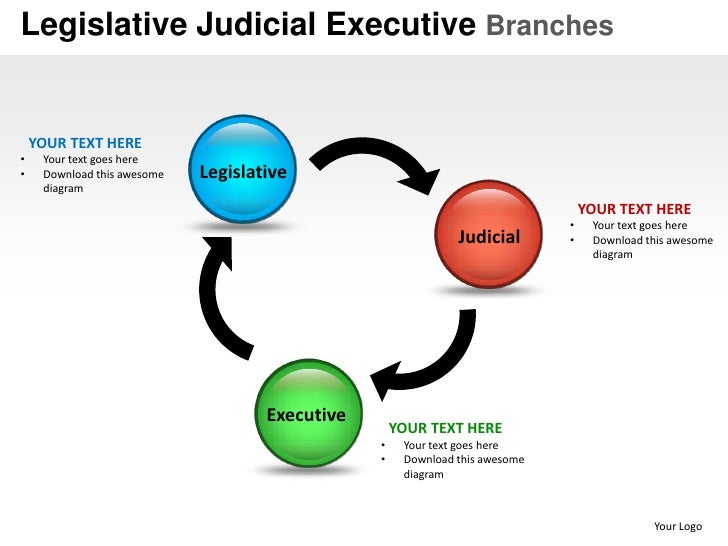 Legislative Judicial Executive Branches

YOUR TEXT HERE
• Your text goes here
• Download this awesome diagram

Legislative

Judicial

YOUR TEXT HERE
• Your text goes here
• Download this awesome diagram

Executive

YOUR TEXT HERE
• Your text goes here
• Download this awesome diagram

Your Logo